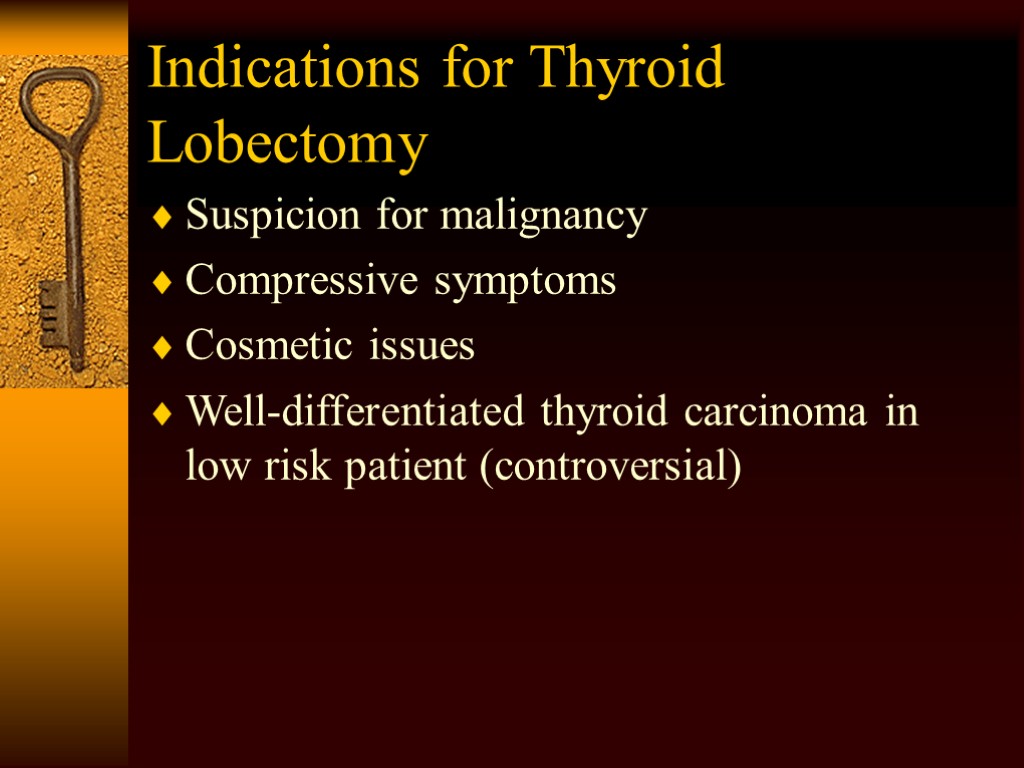 Indications for Thyroid Lobectomy

♦ Suspicion for malignancy
♦ Compressive symptoms
♦ Cosmetic issues
♦ Well-differentiated thyroid carcinoma in low risk patient (controversial)